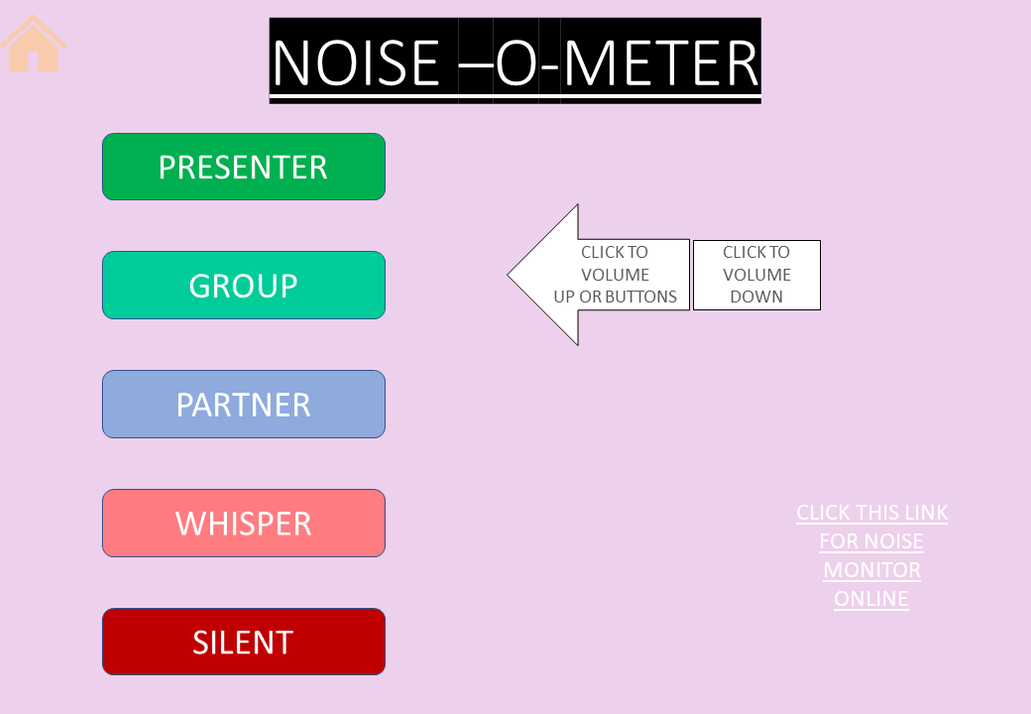 NOISE –O-METER

PRESENTER

GROUP

PARTNER

WHISPER

SILENT

CLICK TO VOLUME UP OR BUTTONS

CLICK TO VOLUME DOWN

CLICK THIS LINK FOR NOISE MONITOR ONLINE